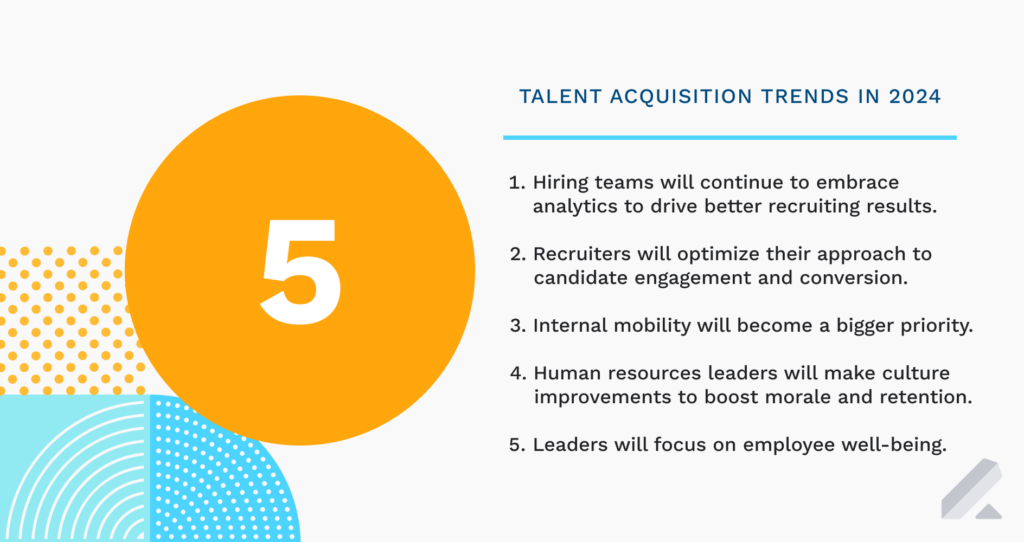 5

TALENT ACQUISITION TRENDS IN 2024

1. Hiring teams will continue to embrace analytics to drive better recruiting results.

2. Recruiters will optimize their approach to candidate engagement and conversion.

3. Internal mobility will become a bigger priority.

4. Human resources leaders will make culture improvements to boost morale and retention.

5. Leaders will focus on employee well-being.